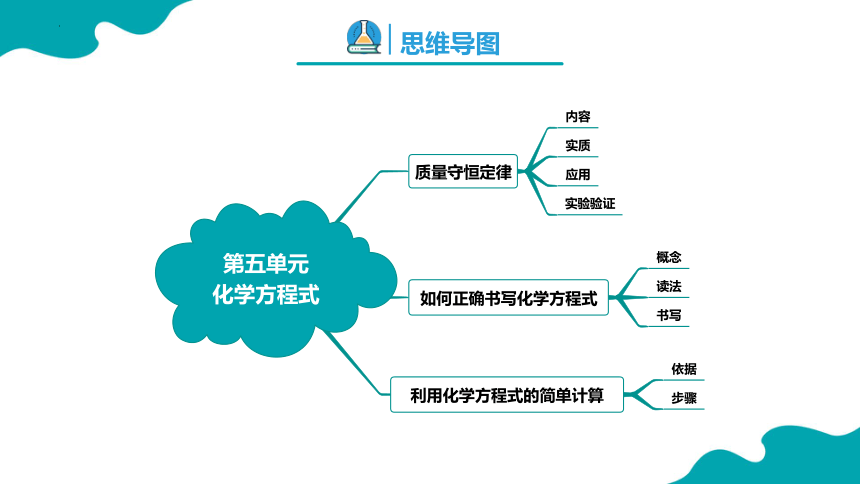 思维导图

第五单元
化学方程式

质量守恒定律
内容
实质
应用
实验验证

如何正确书写化学方程式
概念
读法
书写

利用化学方程式的简单计算
依据
步骤